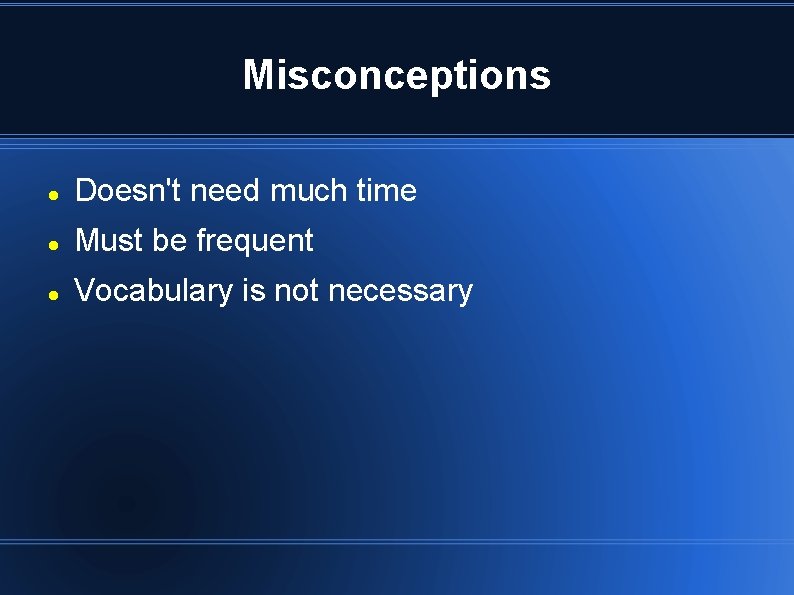 Misconceptions

- Doesn't need much time
- Must be frequent
- Vocabulary is not necessary